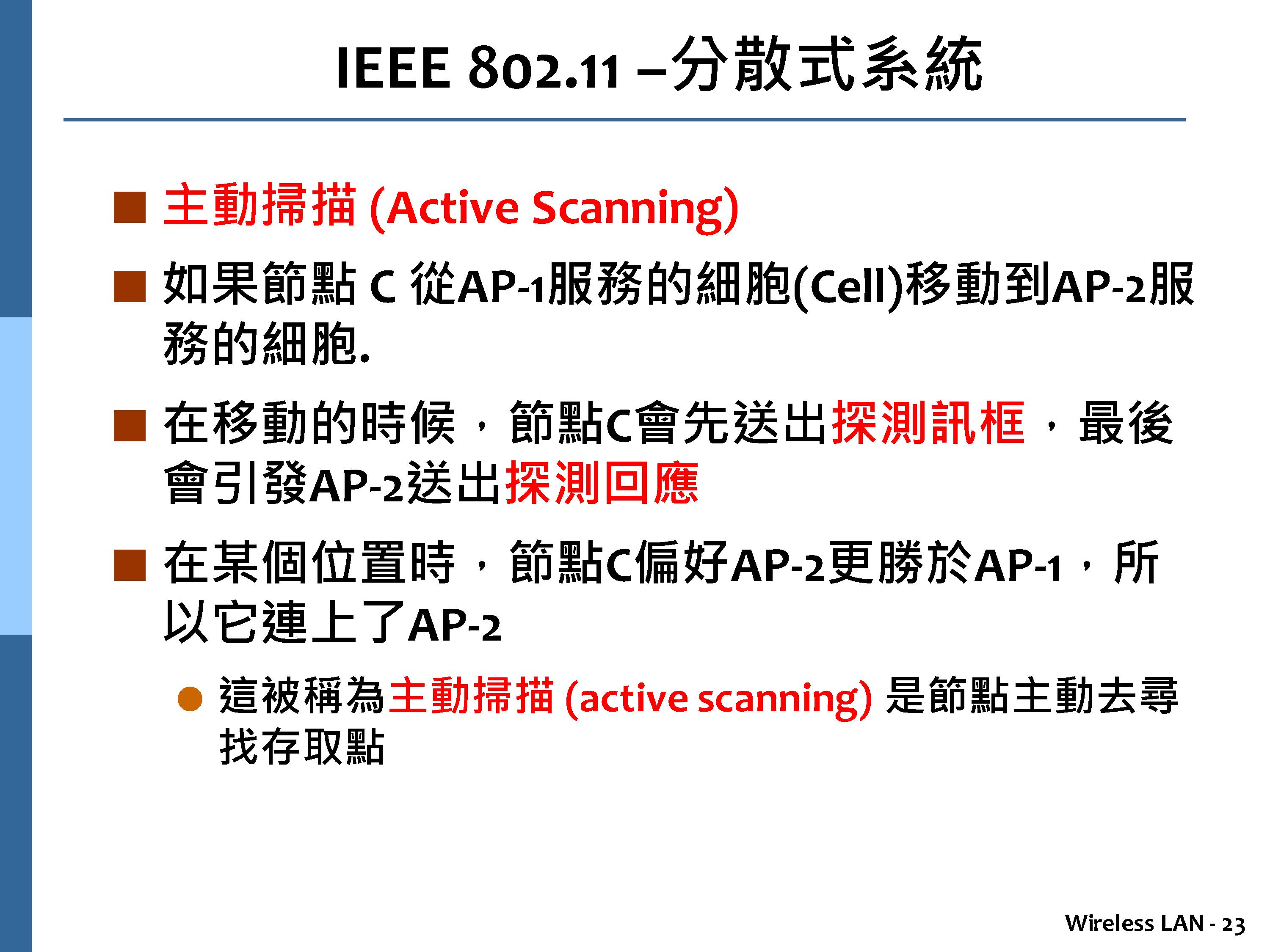 IEEE 802.11 –分散式系統

■ 主動掃描 (Active Scanning)

■ 如果節點 C 從AP-1服務的細胞(Cell)移動到AP-2服務的細胞.

■ 在移動的時候，節點C會先送出探測訊框，最後會引發AP-2送出探測回應

■ 在某個位置時，節點C偏好AP-2更勝於AP-1，所以它連上了AP-2

● 這被稱為主動掃描 (active scanning) 是節點主動去尋找存取點

Wireless LAN - 23